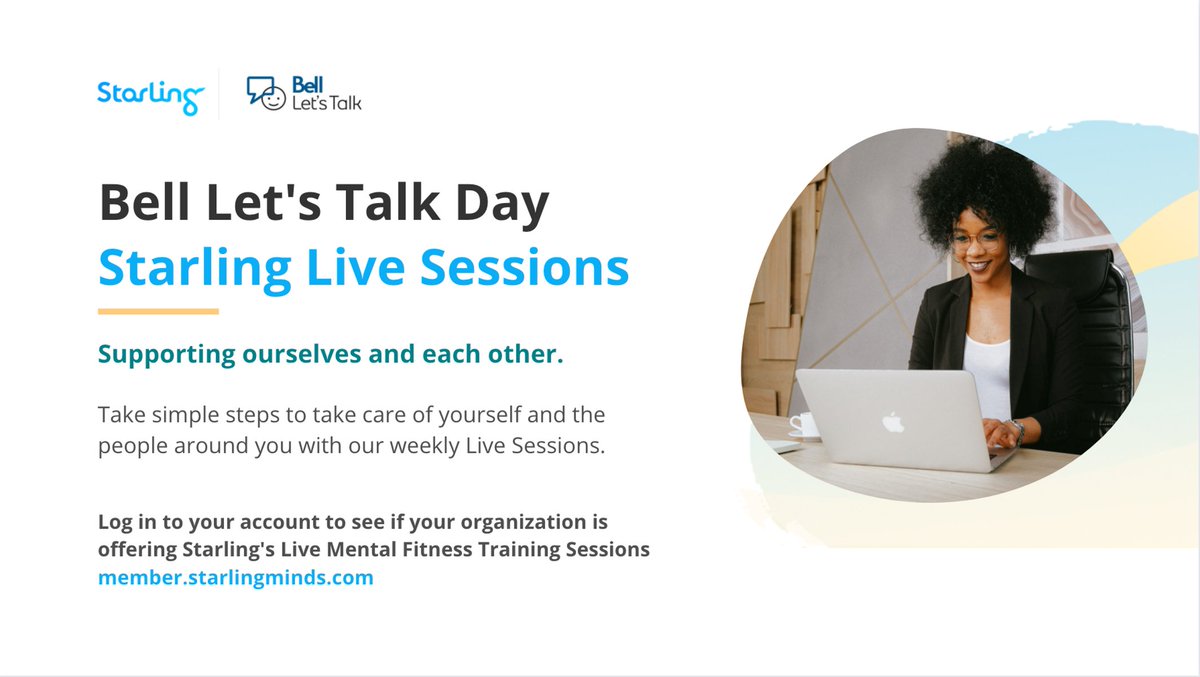 Starling

Bell Let's Talk

Bell Let's Talk Day
Starling Live Sessions

Supporting ourselves and each other.

Take simple steps to take care of yourself and the people around you with our weekly Live Sessions.

Log in to your account to see if your organization is offering Starling's Live Mental Fitness Training Sessions
member.starlingminds.com